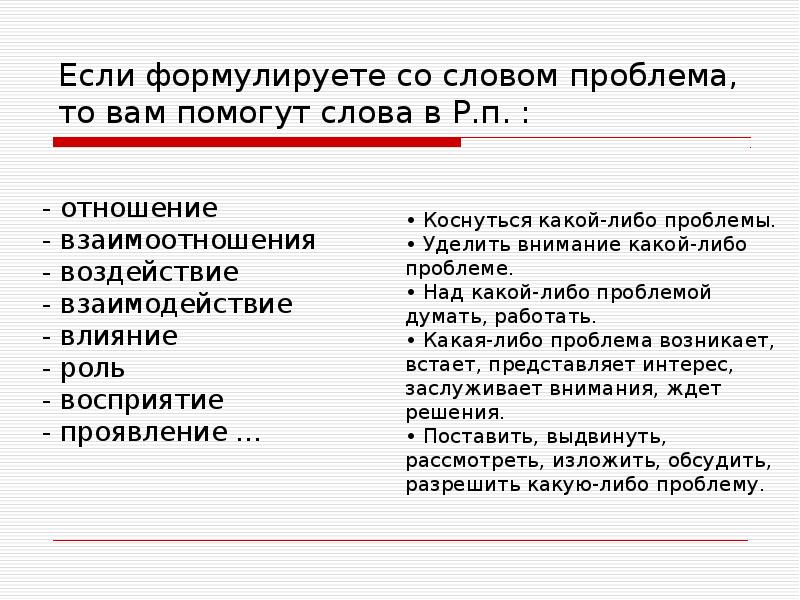 Если формулируете со словом проблема, то вам помогут слова в Р.п. :

- отношение
- взаимоотношения
- воздействие
- взаимодействие
- влияние
- роль
- восприятие
- проявление …

• Коснуться какой-либо проблемы.
• Уделить внимание какой-либо проблеме.
• Над какой-либо проблемой думать, работать.
• Какая-либо проблема возникает, встает, представляет интерес, заслуживает внимания, ждет решения.
• Поставить, выдвинуть, рассмотреть, изложить, обсудить, разрешить какую-либо проблему.